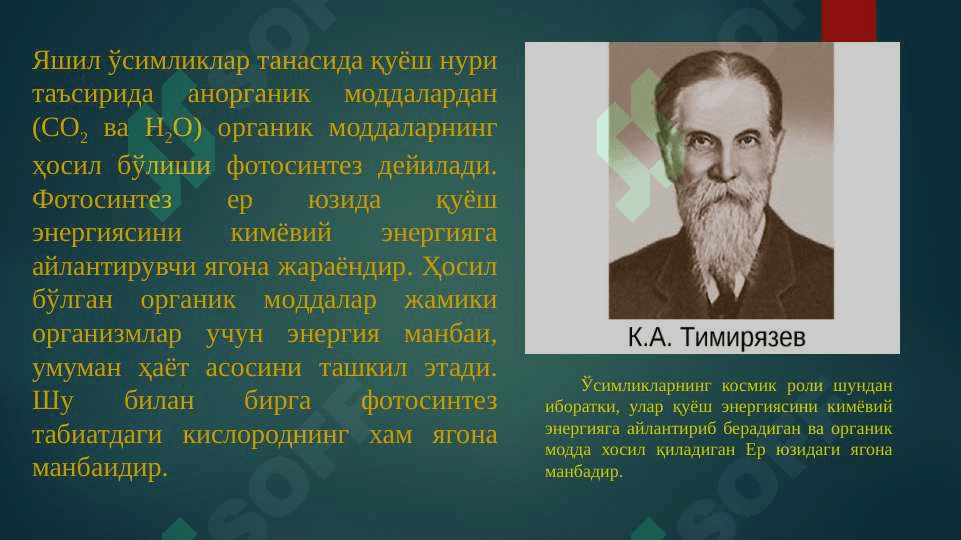 Яшил ўсимликлар танасида қуёш нури таъсирида анорганик моддалардан ($CO_2$ ва $H_2O$) органик моддаларнинг ҳосил бўлиши фотосинтез дейилади. Фотосинтез ер юзида қуёш энергиясини кимёвий энергияга айлантирувчи ягона жараёндир. Ҳосил бўлган органик моддалар жамики организмлар учун энергия манбаи, умуман ҳаёт асосини ташкил этади. Шу билан бирга фотосинтез табиатдаги кислороднинг хам ягона манбаидир.

К.А. Тимирязев

Ўсимликларнинг космик роли шундан иборатки, улар қуёш энергиясини кимёвий энергияга айлантириб берадиган ва органик модда хосил қиладиган Ер юзидаги ягона манбадир.